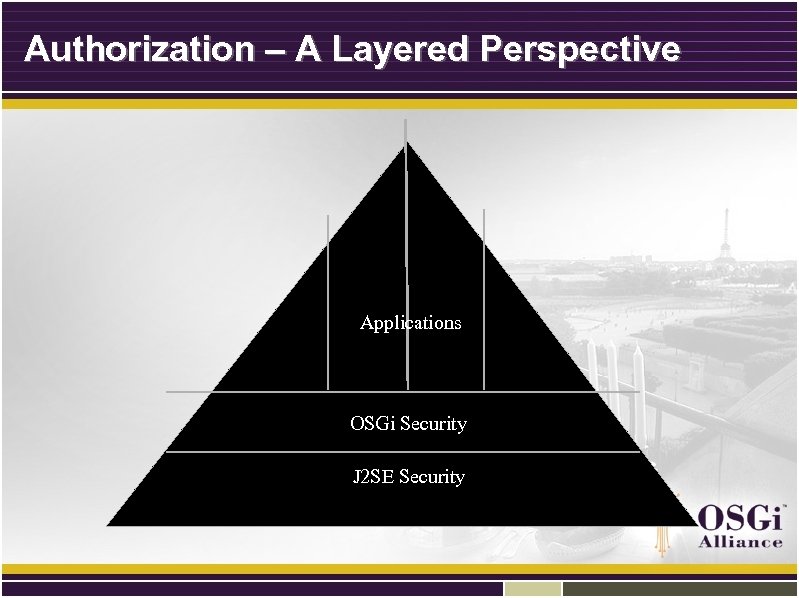 Authorization – A Layered Perspective

Applications

OSGi Security

J2SE Security

OSGi™
Alliance